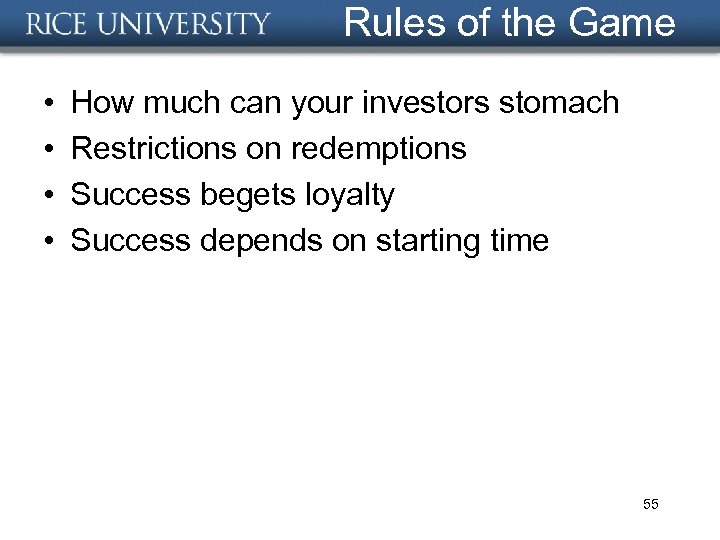 RICE UNIVERSITY

Rules of the Game

• How much can your investors stomach
• Restrictions on redemptions
• Success begets loyalty
• Success depends on starting time

55